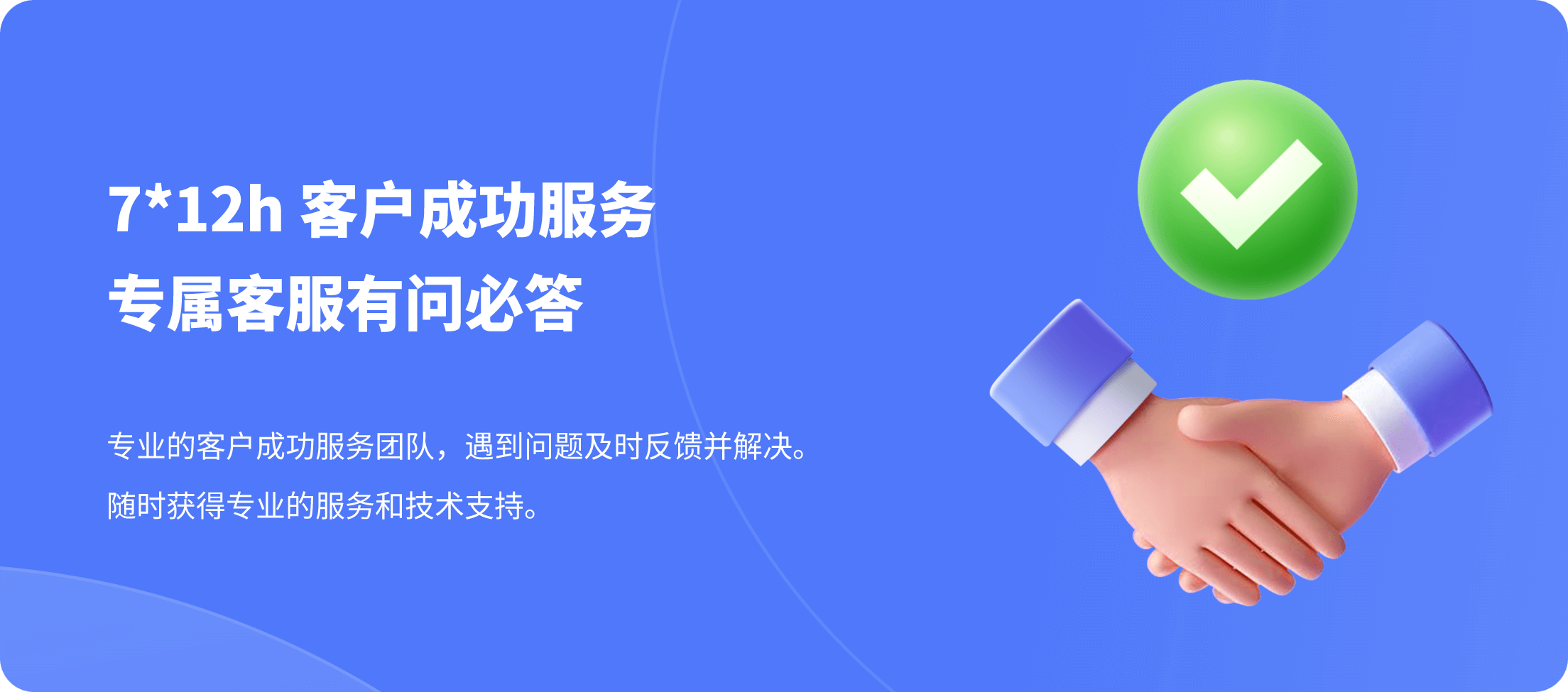 7*12h 客户成功服务
专属客服有问必答

专业的客户成功服务团队，遇到问题及时反馈并解决。
随时获得专业的服务和技术支持。